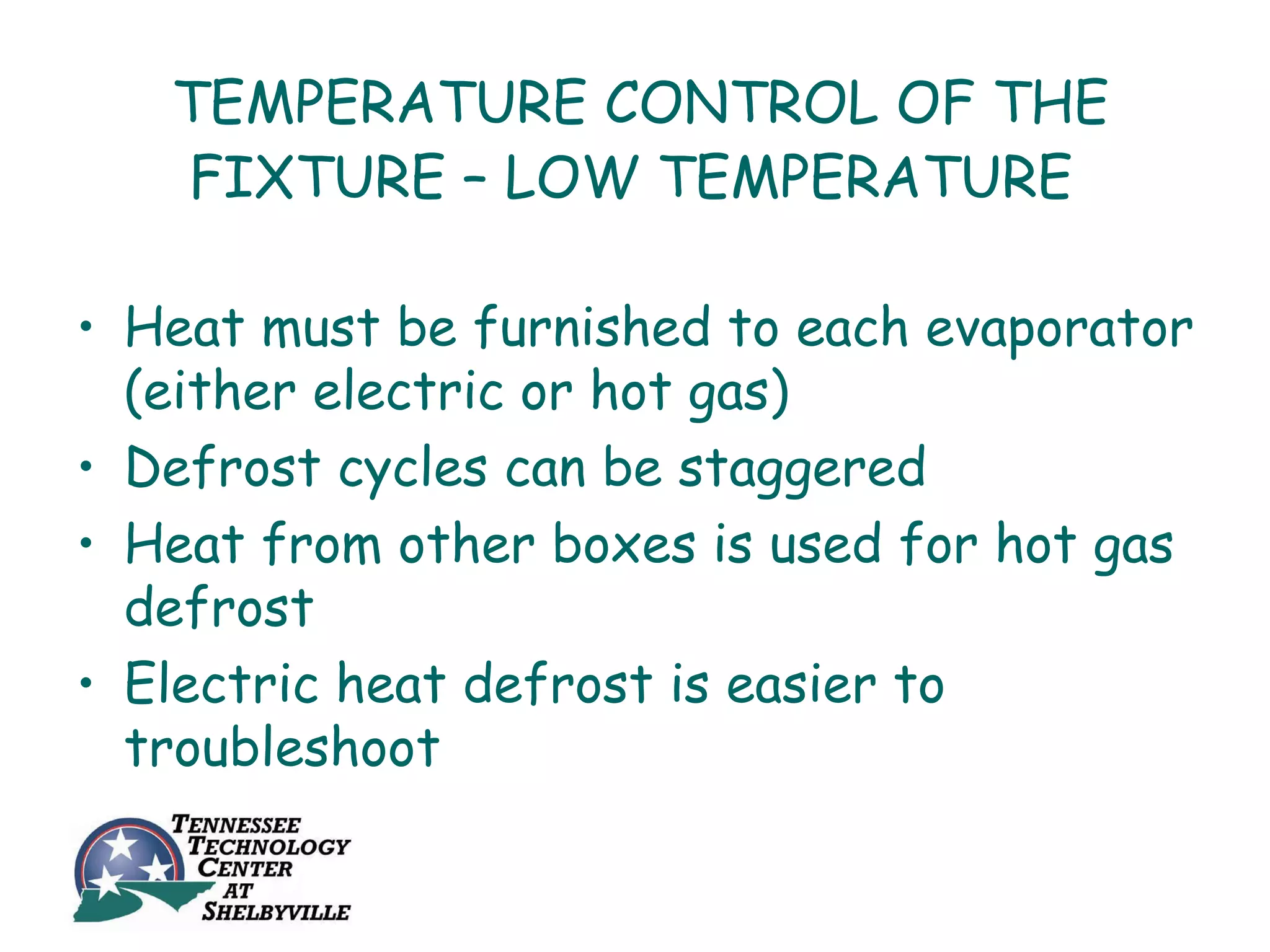 TEMPERATURE CONTROL OF THE FIXTURE – LOW TEMPERATURE

• Heat must be furnished to each evaporator (either electric or hot gas)
• Defrost cycles can be staggered
• Heat from other boxes is used for hot gas defrost
• Electric heat defrost is easier to troubleshoot

TENNESSEE TECHNOLOGY CENTER AT SHELBYVILLE